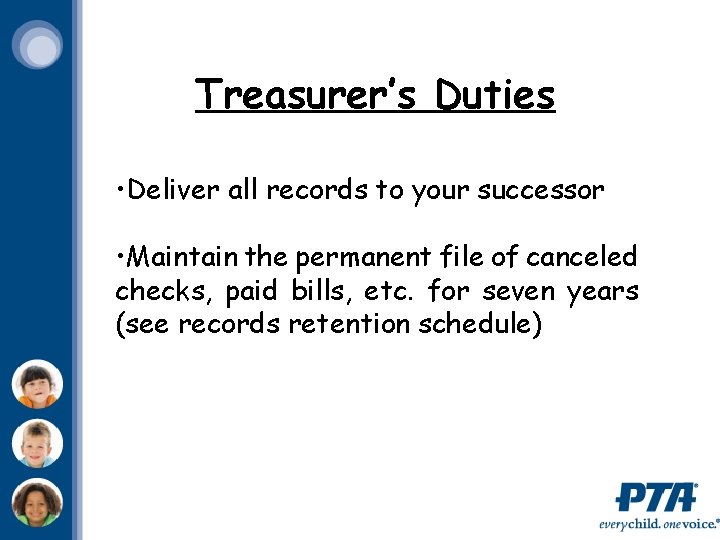 Treasurer's Duties

•Deliver all records to your successor

•Maintain the permanent file of canceled checks, paid bills, etc. for seven years (see records retention schedule)

PTA®
everychild. onevoice.®